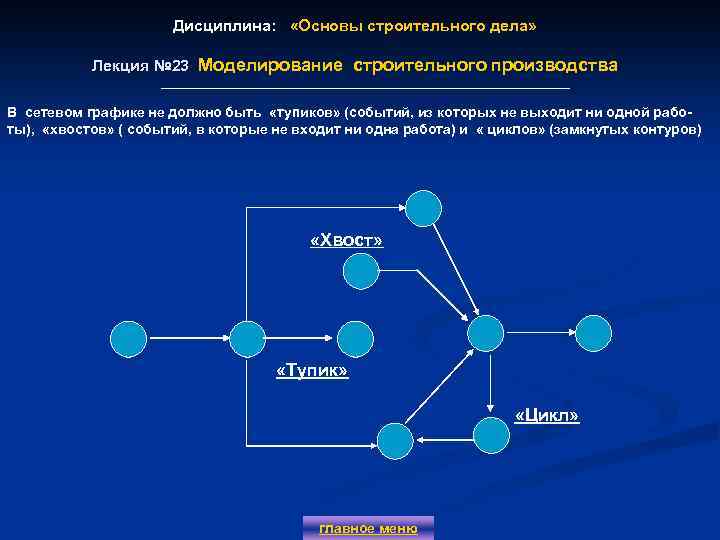 Дисциплина: «Основы строительного дела»

Лекция №23 Моделирование строительного производства

В сетевом графике не должно быть «тупиков» (событий, из которых не выходит ни одной работы), «хвостов» ( событий, в которые не входит ни одна работа) и « циклов» (замкнутых контуров)

«Хвост»

«Тупик»

«Цикл»

главное меню